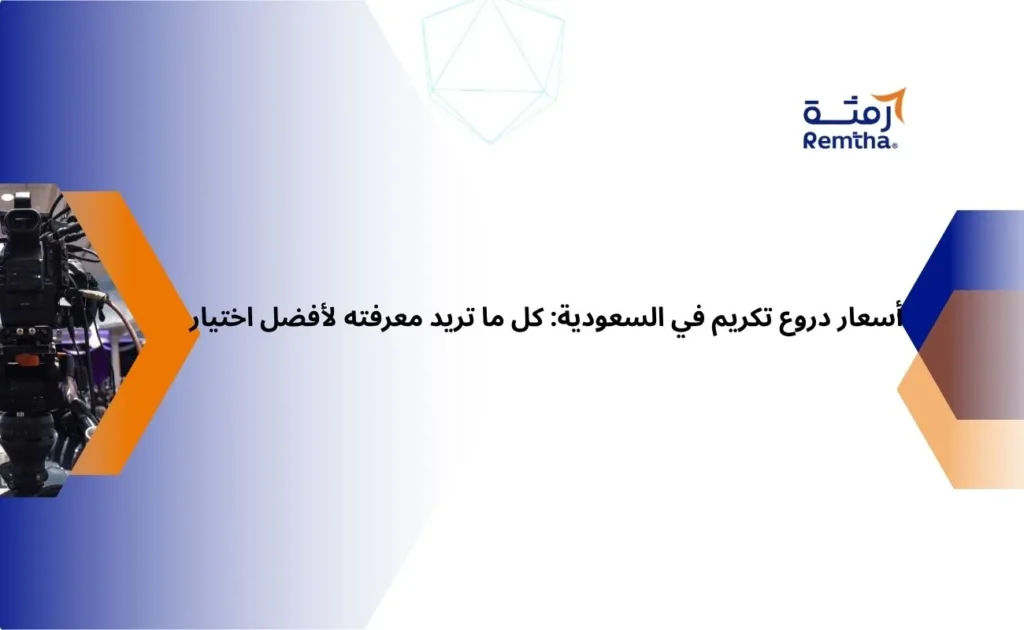 رمثة
Remtha®

أسعار دروع تكريم في السعودية: كل ما تريد معرفته لأفضل اختيار